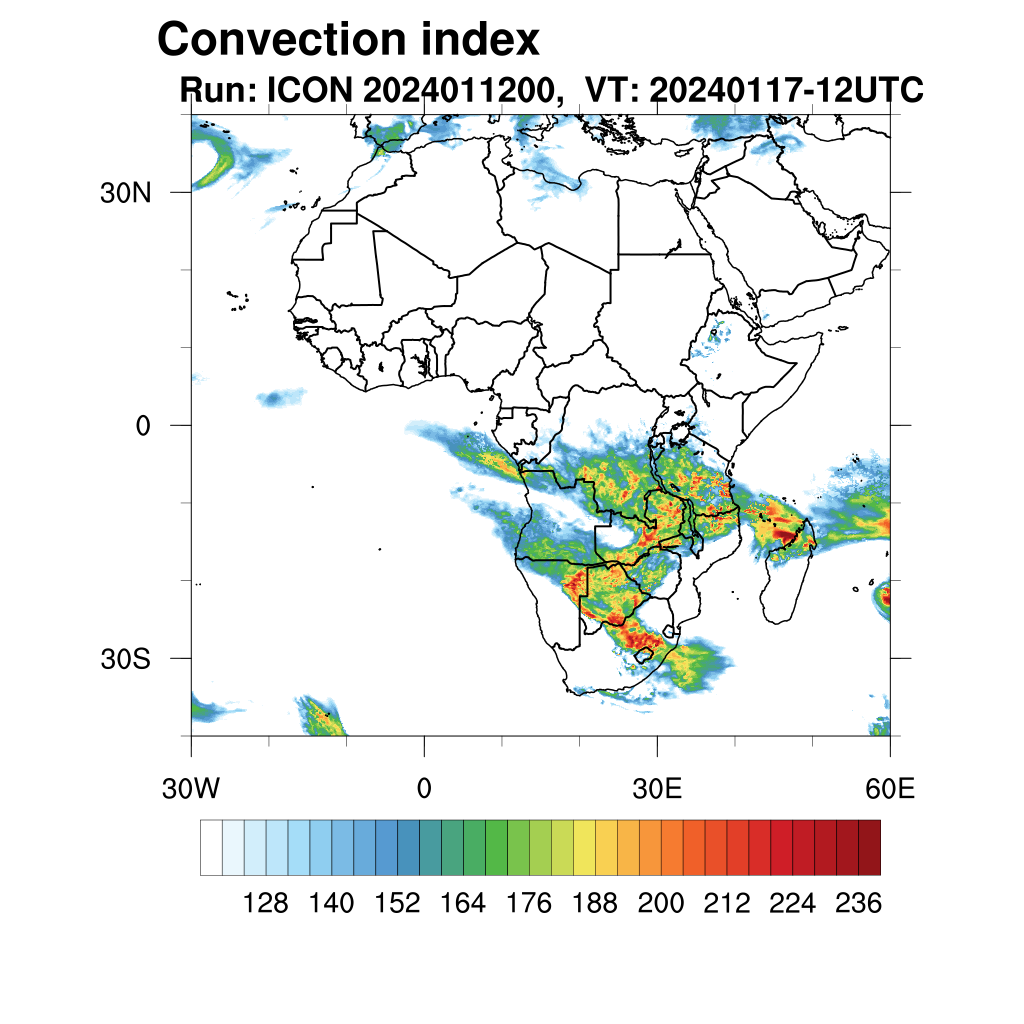 Convection index
Run: ICON 2024011200, VT: 20240117-12UTC

30N
0
30S

30W
0
30E
60E

128 140 152 164 176 188 200 212 224 236